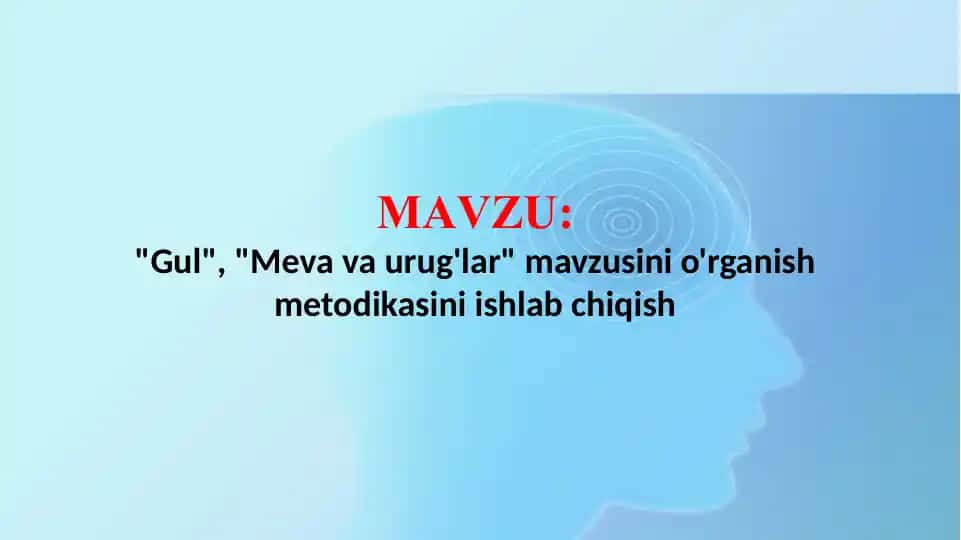 MAVZU:
"Gul", "Meva va urug'lar" mavzusini o'rganish metodikasini ishlab chiqish